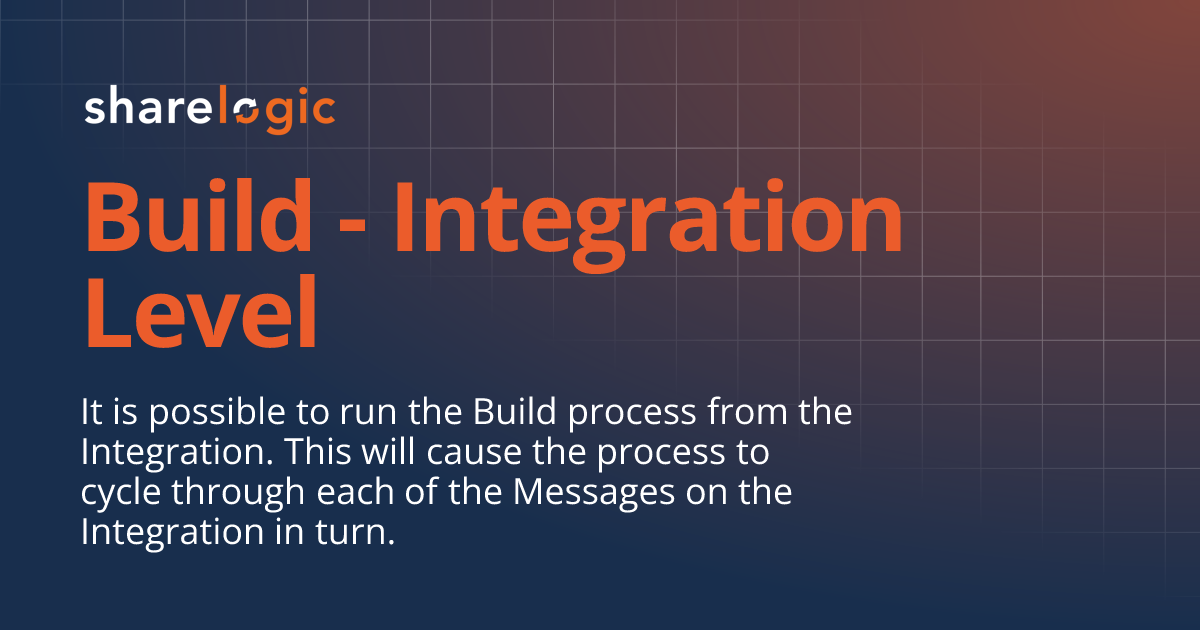 sharelogic

Build - Integration Level

It is possible to run the Build process from the Integration. This will cause the process to cycle through each of the Messages on the Integration in turn.